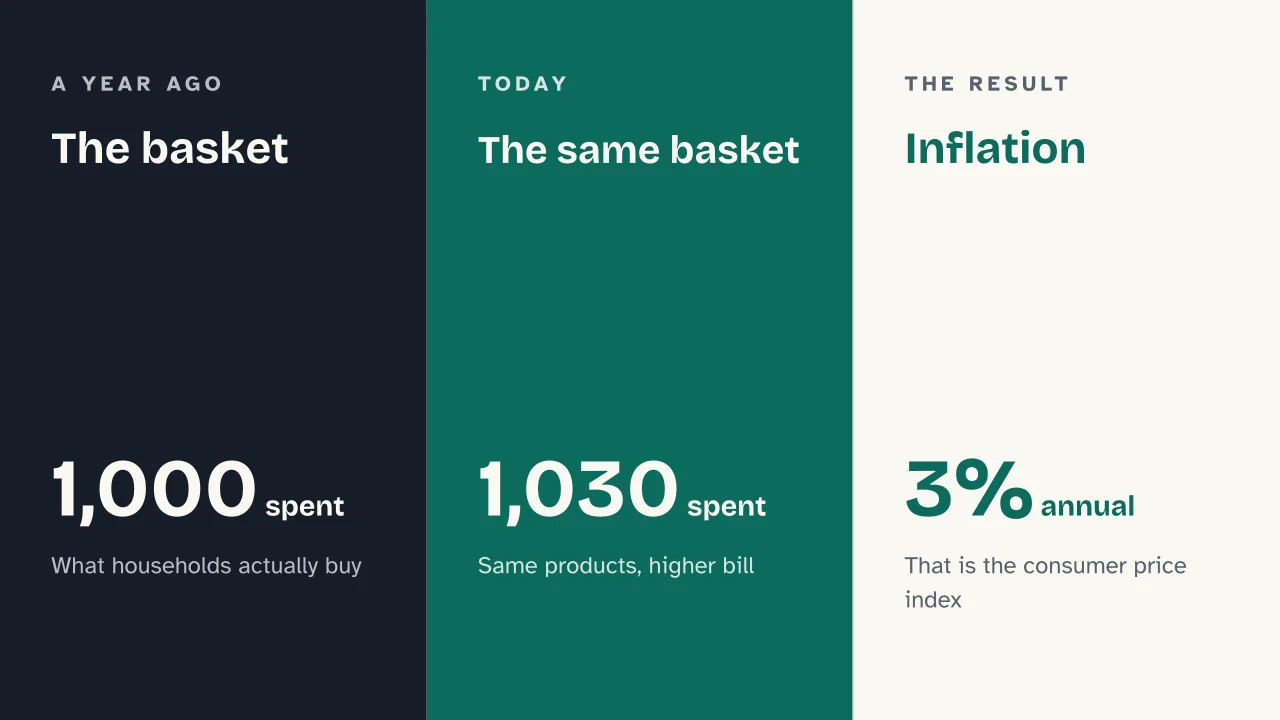 A YEAR AGO

The basket

1,000 spent

What households actually buy

TODAY

The same basket

1,030 spent

Same products, higher bill

THE RESULT

Inflation

3% annual

That is the consumer price index